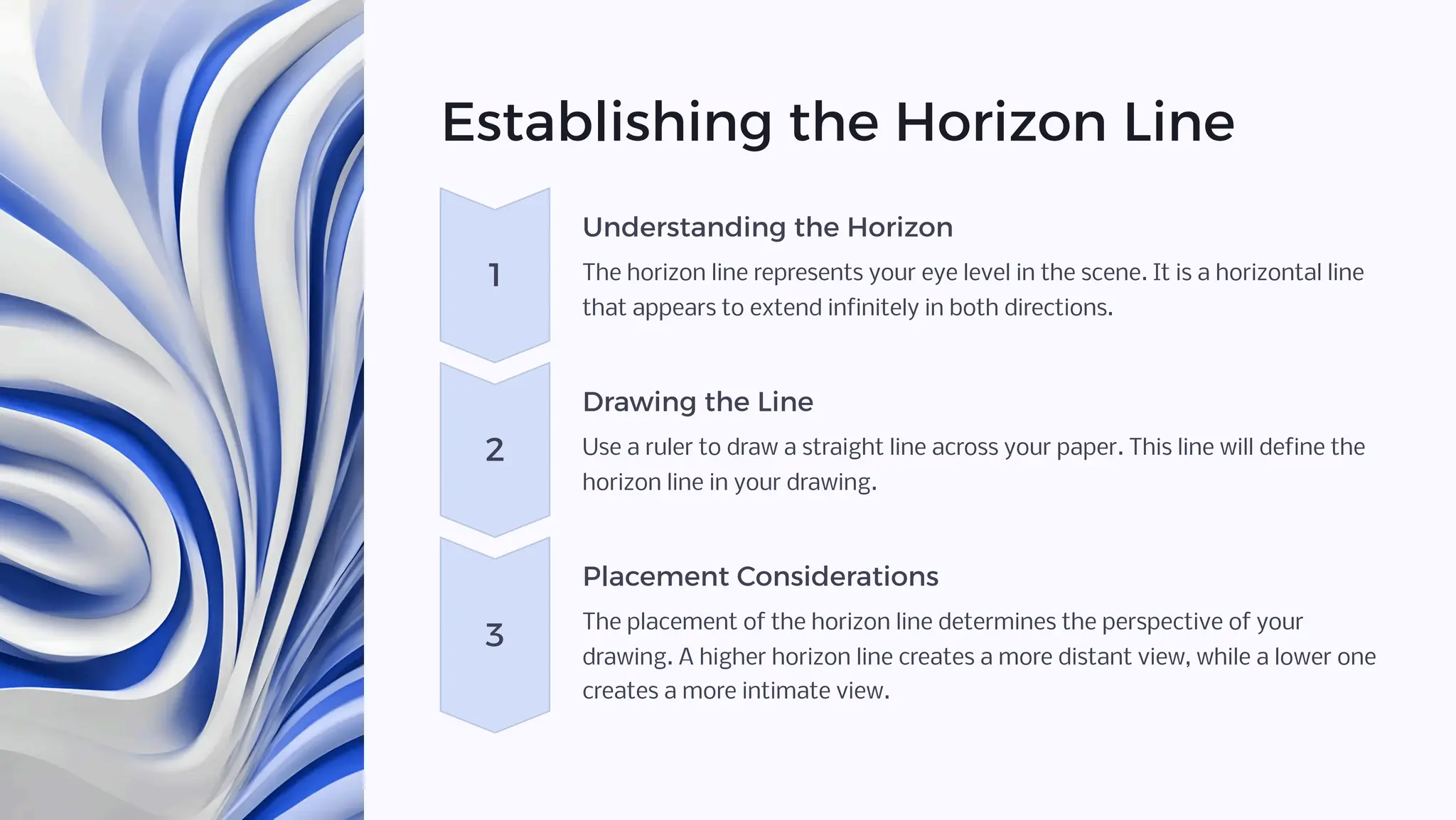 Establishing the Horizon Line

1

Understanding the Horizon

The horizon line represents your eye level in the scene. It is a horizontal line that appears to extend infinitely in both directions.

2

Drawing the Line

Use a ruler to draw a straight line across your paper. This line will define the horizon line in your drawing.

3

Placement Considerations

The placement of the horizon line determines the perspective of your drawing. A higher horizon line creates a more distant view, while a lower one creates a more intimate view.